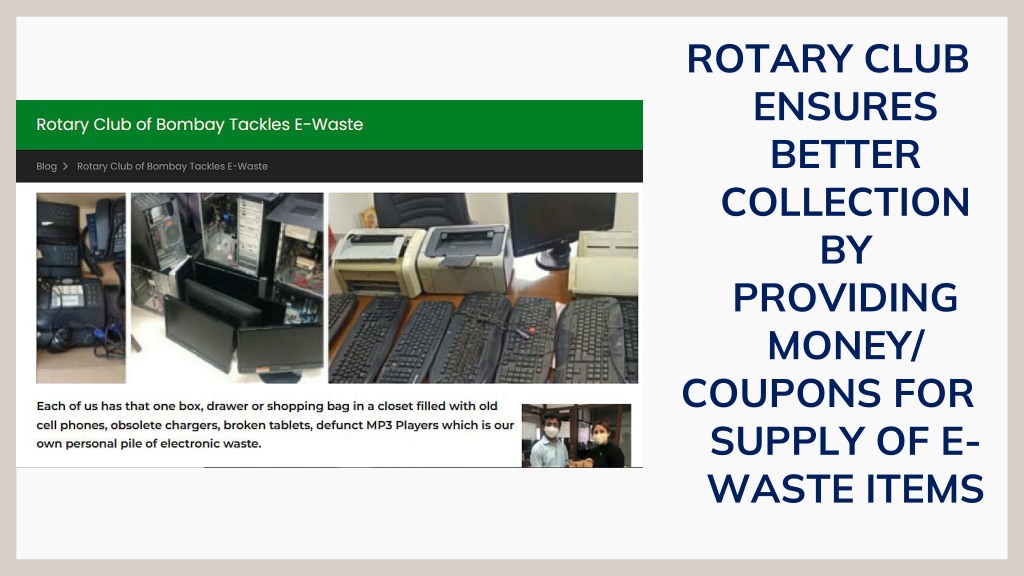 Rotary Club of Bombay Tackles E-Waste

Blog > Rotary Club of Bombay Tackles E-Waste

Each of us has that one box, drawer or shopping bag in a closet filled with old cell phones, obsolete chargers, broken tablets, defunct MP3 Players which is our own personal pile of electronic waste.

ROTARY CLUB ENSURES BETTER COLLECTION BY PROVIDING MONEY/ COUPONS FOR SUPPLY OF E-WASTE ITEMS